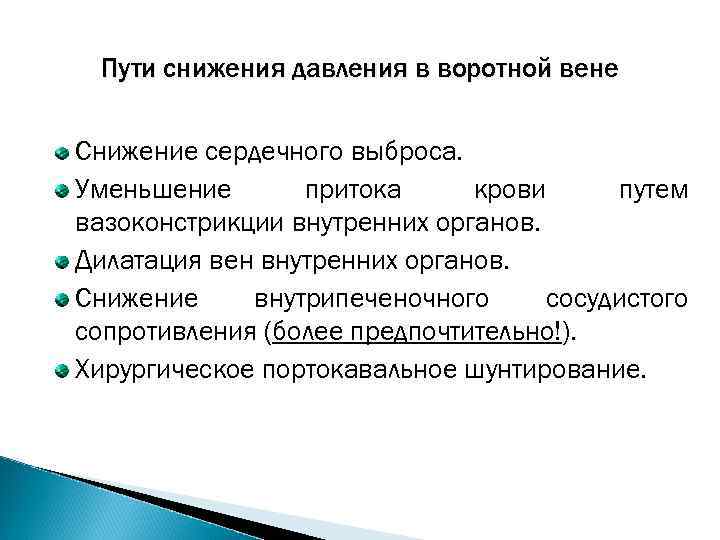 Пути снижения давления в воротной вене

Снижение сердечного выброса.

Уменьшение притока крови путем вазоконстрикции внутренних органов.

Дилатация вен внутренних органов.

Снижение внутрипеченочного сосудистого сопротивления (более предпочтительно!).

Хирургическое портокавальное шунтирование.